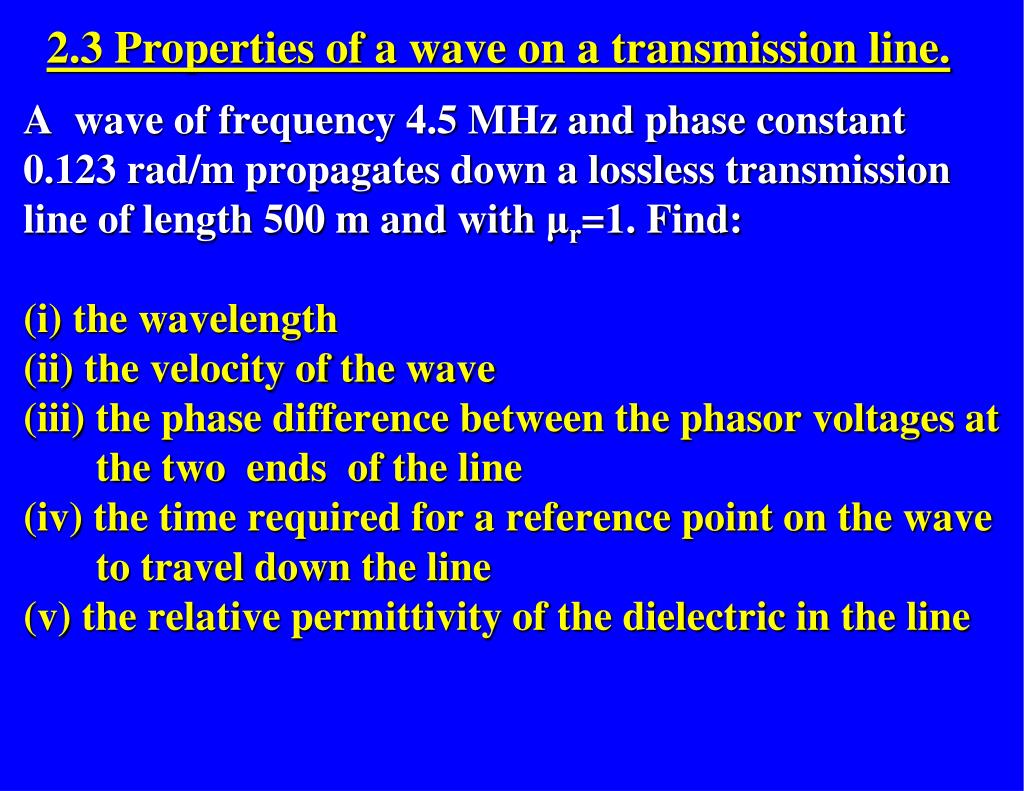 2.3 Properties of a wave on a transmission line.

A wave of frequency 4.5 MHz and phase constant 0.123 rad/m propagates down a lossless transmission line of length 500 m and with $\mu_r$=1. Find:

(i) the wavelength
(ii) the velocity of the wave
(iii) the phase difference between the phasor voltages at the two ends of the line
(iv) the time required for a reference point on the wave to travel down the line
(v) the relative permittivity of the dielectric in the line